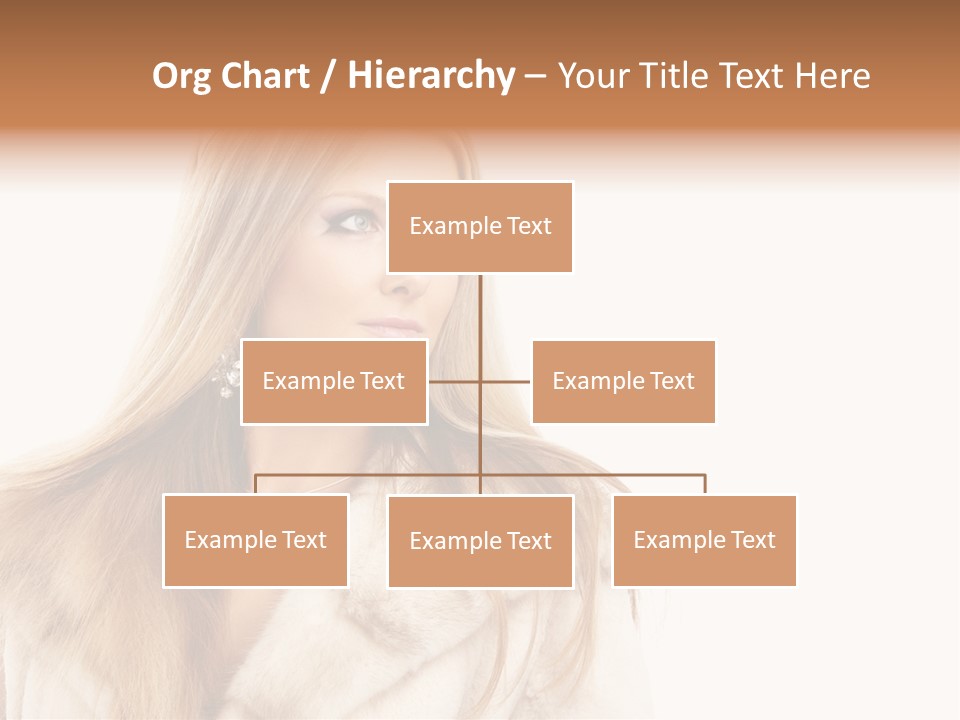 Org Chart / Hierarchy – Your Title Text Here

Example Text

Example Text

Example Text

Example Text

Example Text

Example Text